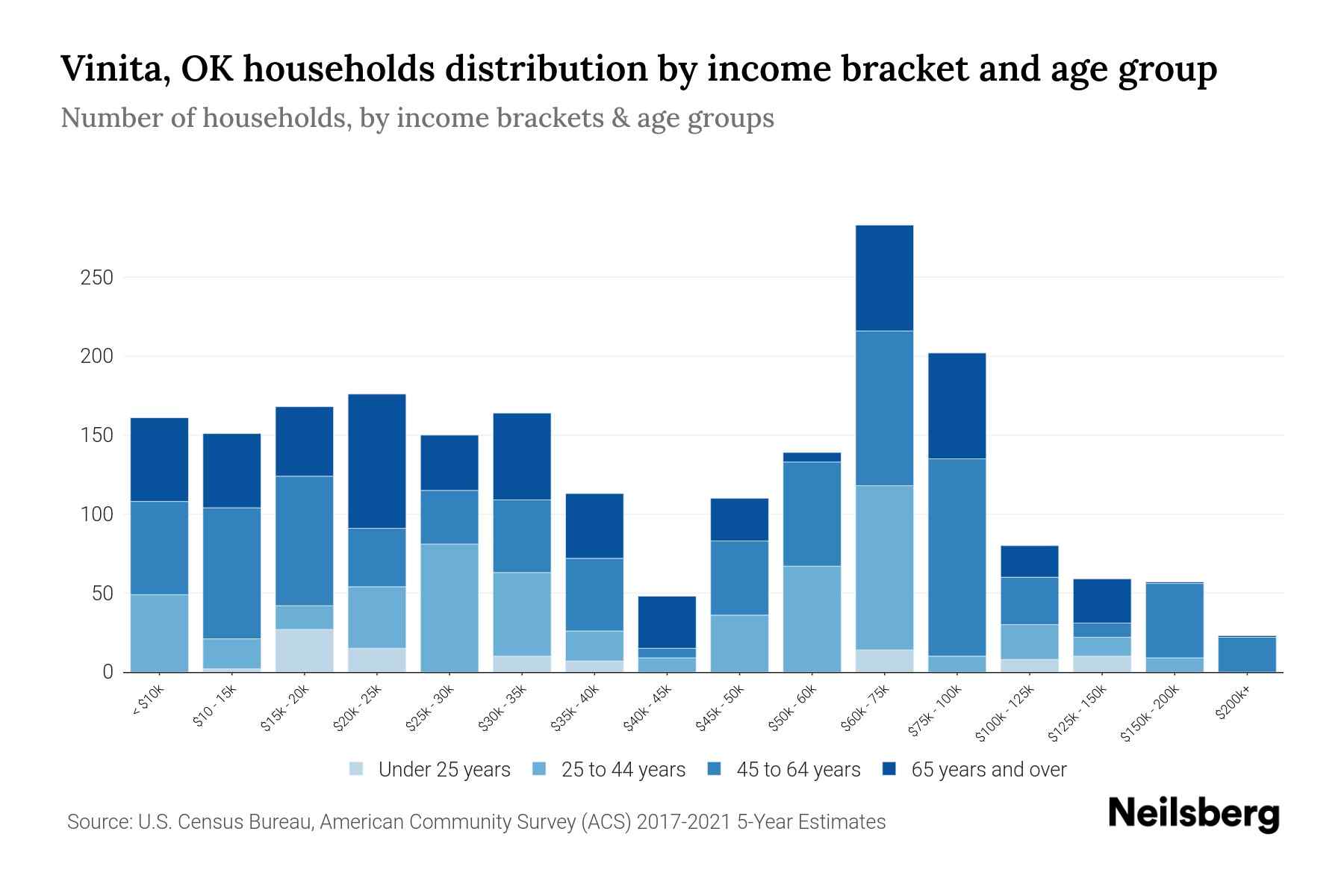 Vinita, OK households distribution by income bracket and age group

Number of households, by income brackets & age groups

250
200
150
100
50
0

< $10k
$10 - 15k
$15k - 20k
$20k - 25k
$25k - 30k
$30k - 35k
$35k - 40k
$40k - 45k
$45k - 50k
$50k - 60k
$60k - 75k
$75k - 100k
$100k - 125k
$125k - 150k
$150k - 200k
$200k+

Under 25 years
25 to 44 years
45 to 64 years
65 years and over

Source: U.S. Census Bureau, American Community Survey (ACS) 2017-2021 5-Year Estimates

Neilsberg